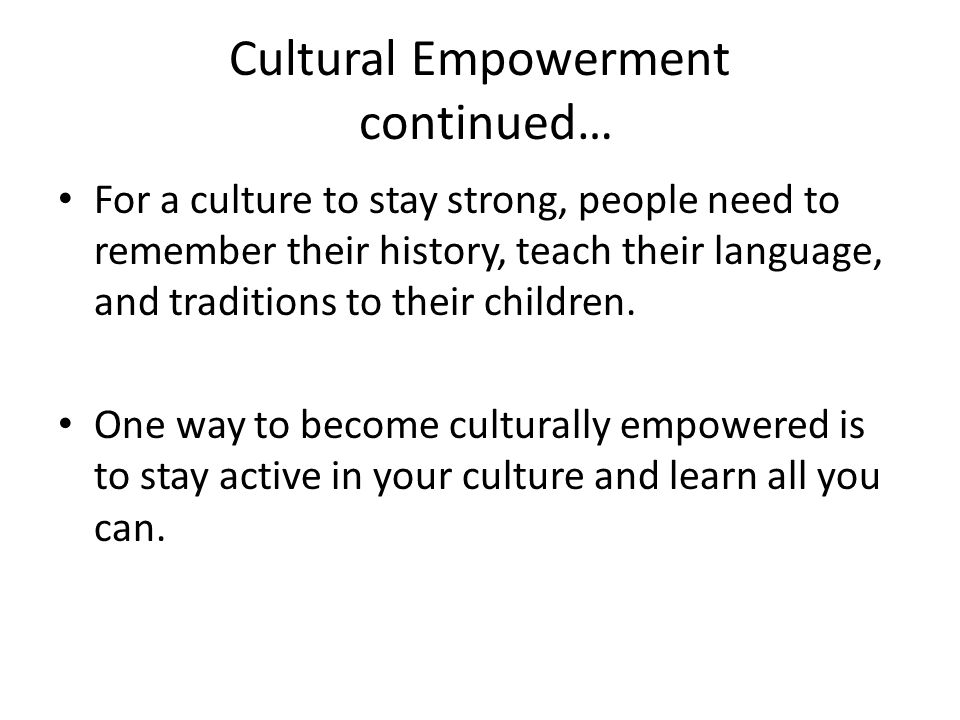 Cultural Empowerment continued…

• For a culture to stay strong, people need to remember their history, teach their language, and traditions to their children.

• One way to become culturally empowered is to stay active in your culture and learn all you can.